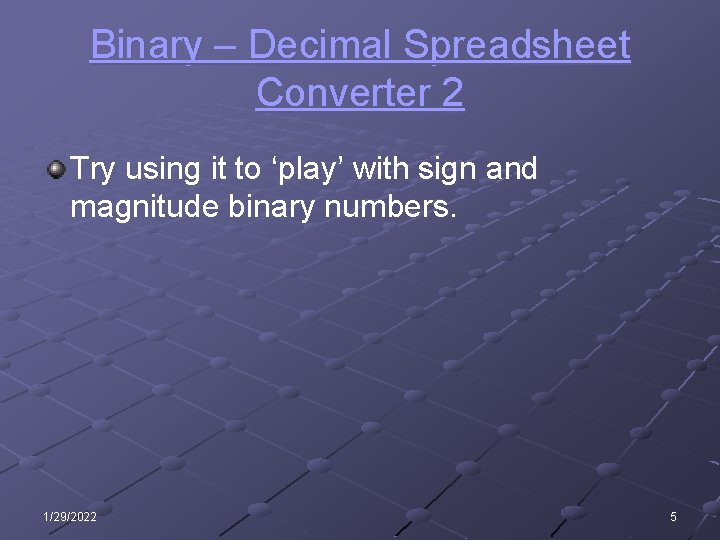 Binary – Decimal Spreadsheet Converter 2

Try using it to ‘play’ with sign and magnitude binary numbers.

1/29/2022

5